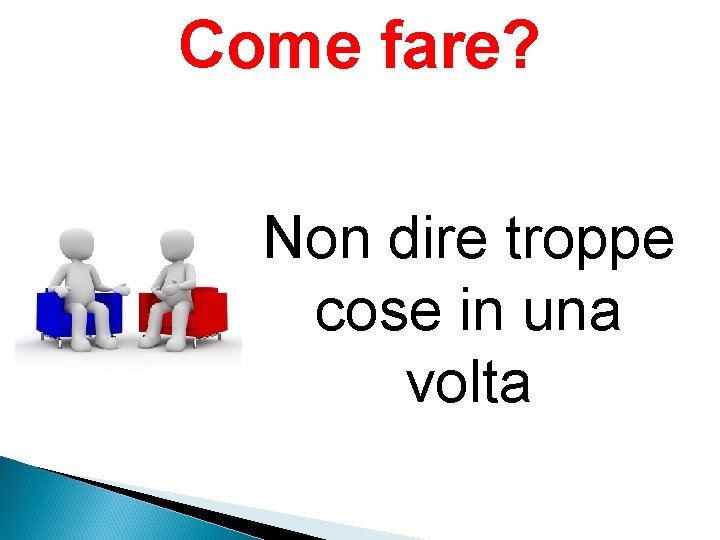 Come fare?

Non dire troppe cose in una volta